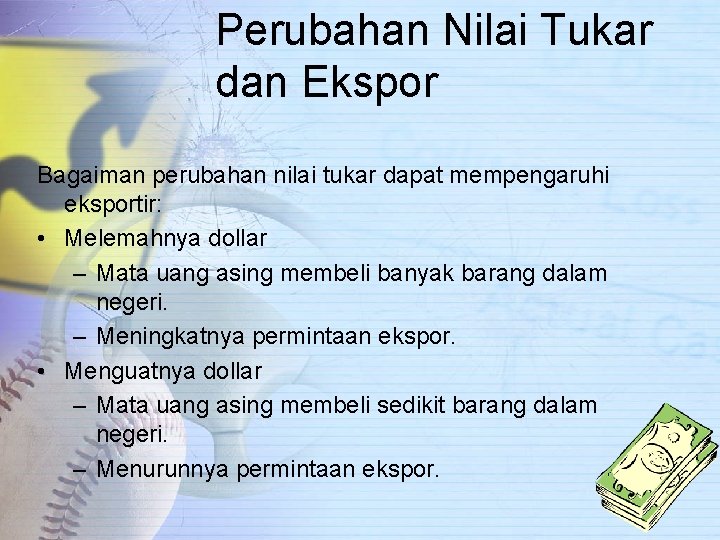 Perubahan Nilai Tukar dan Ekspor

Bagaiman perubahan nilai tukar dapat mempengaruhi eksportir:

• Melemahnya dollar
– Mata uang asing membeli banyak barang dalam negeri.
– Meningkatnya permintaan ekspor.

• Menguatnya dollar
– Mata uang asing membeli sedikit barang dalam negeri.
– Menurunnya permintaan ekspor.